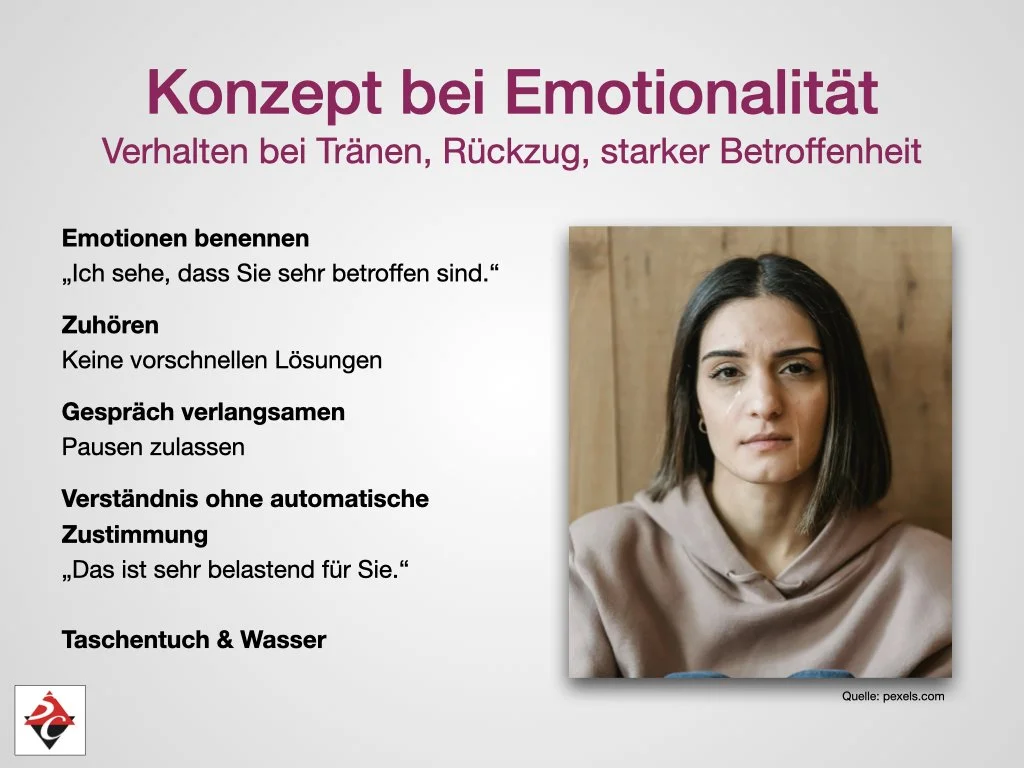 Konzept bei Emotionalität
Verhalten bei Tränen, Rückzug, starker Betroffenheit

Emotionen benennen
„Ich sehe, dass Sie sehr betroffen sind.“

Zuhören
Keine vorschnellen Lösungen

Gespräch verlangsamen
Pausen zulassen

Verständnis ohne automatische Zustimmung
„Das ist sehr belastend für Sie.“

Taschentuch & Wasser

Quelle: pexels.com